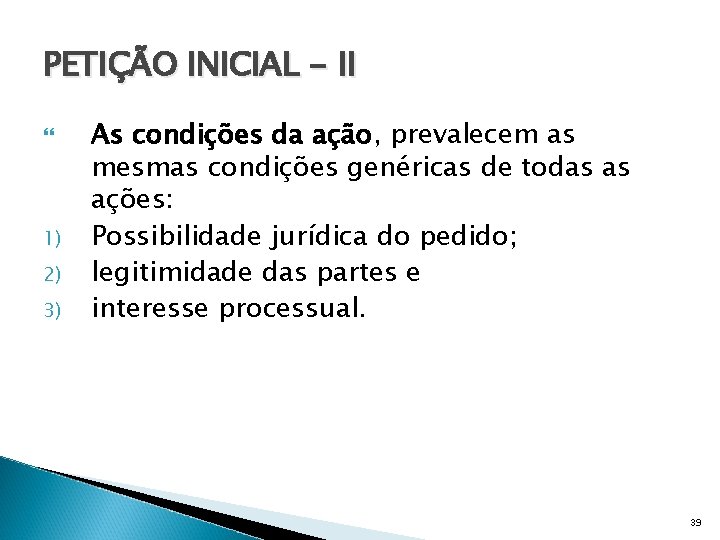 PETIÇÃO INICIAL – II

“ As condições da ação, prevalecem as mesmas condições genéricas de todas as ações:

1) Possibilidade jurídica do pedido;

2) legitimidade das partes e

3) interesse processual.

39